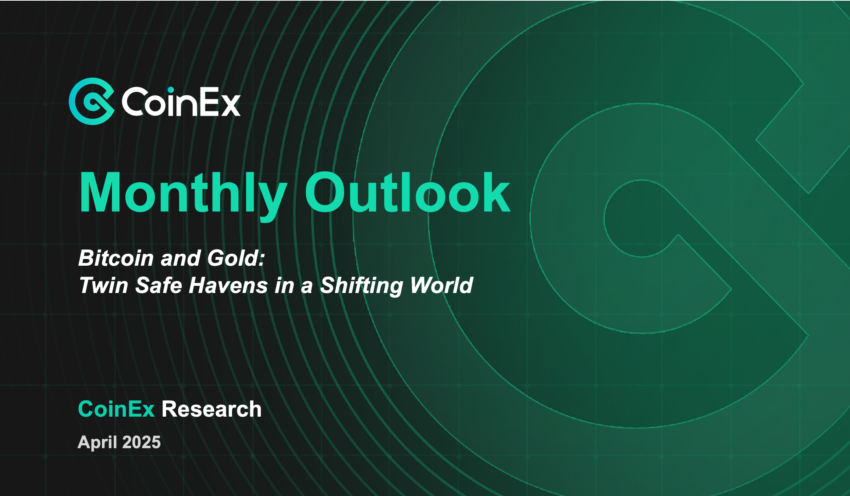 CoinEx

Monthly Outlook

Bitcoin and Gold:
Twin Safe Havens in a Shifting World

CoinEx Research

April 2025